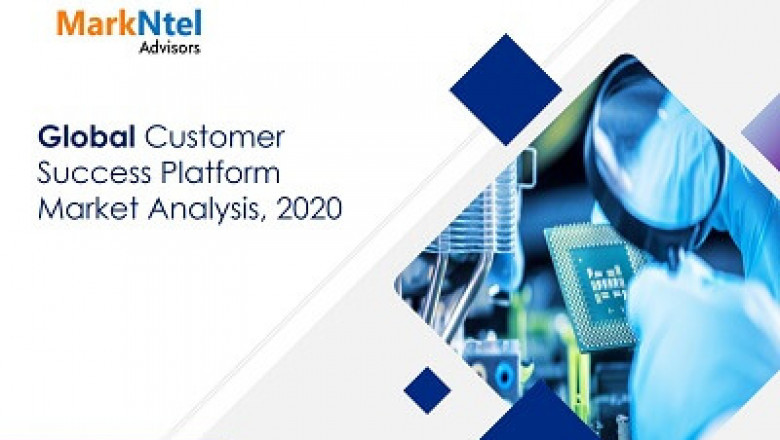 MarkNtel
Advisors

Global Customer Success Platform Market Analysis, 2020